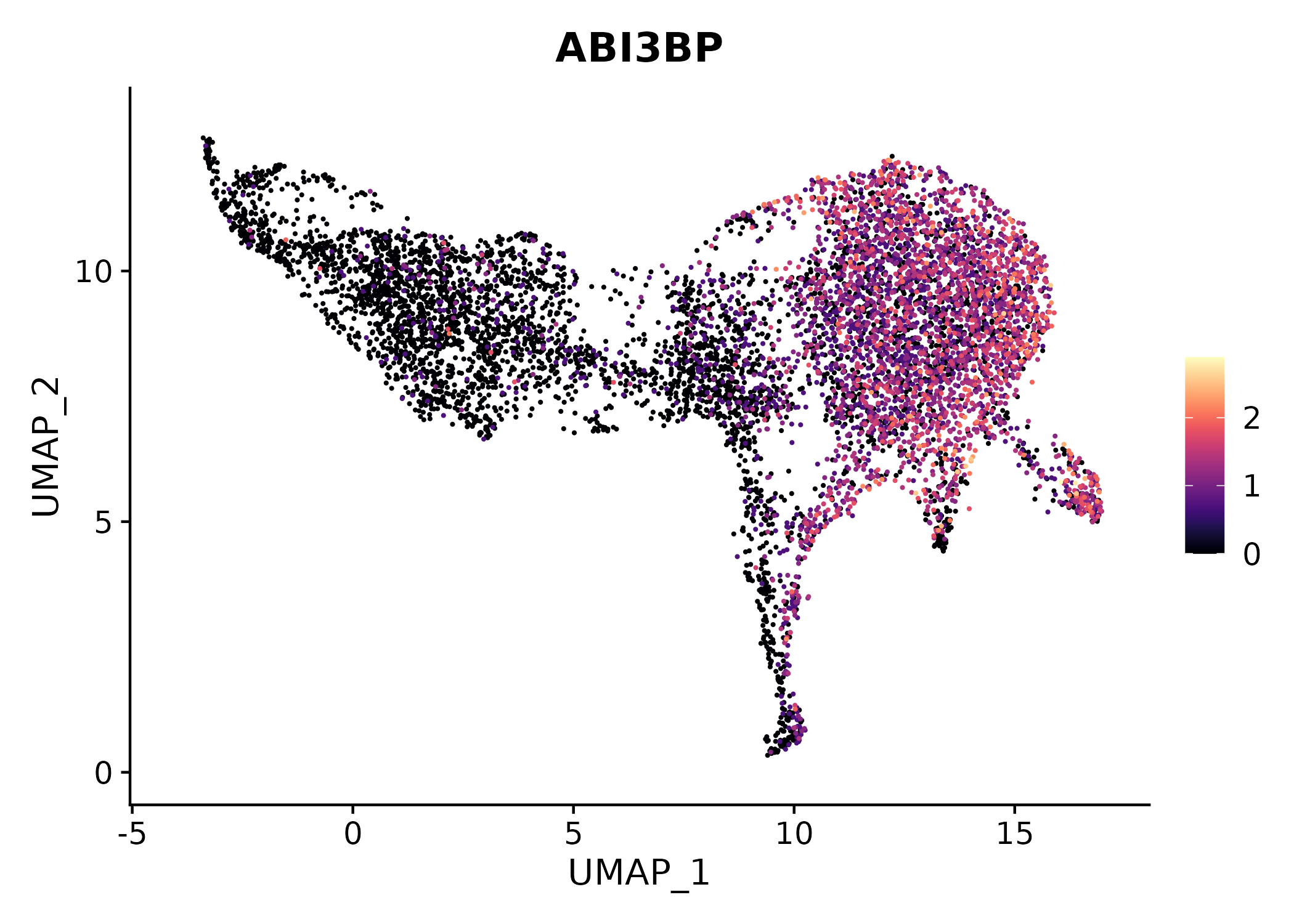 ABI3BP

UMAP_2

10
5
0

-5
0
5
10
15

UMAP_1

2
1
0